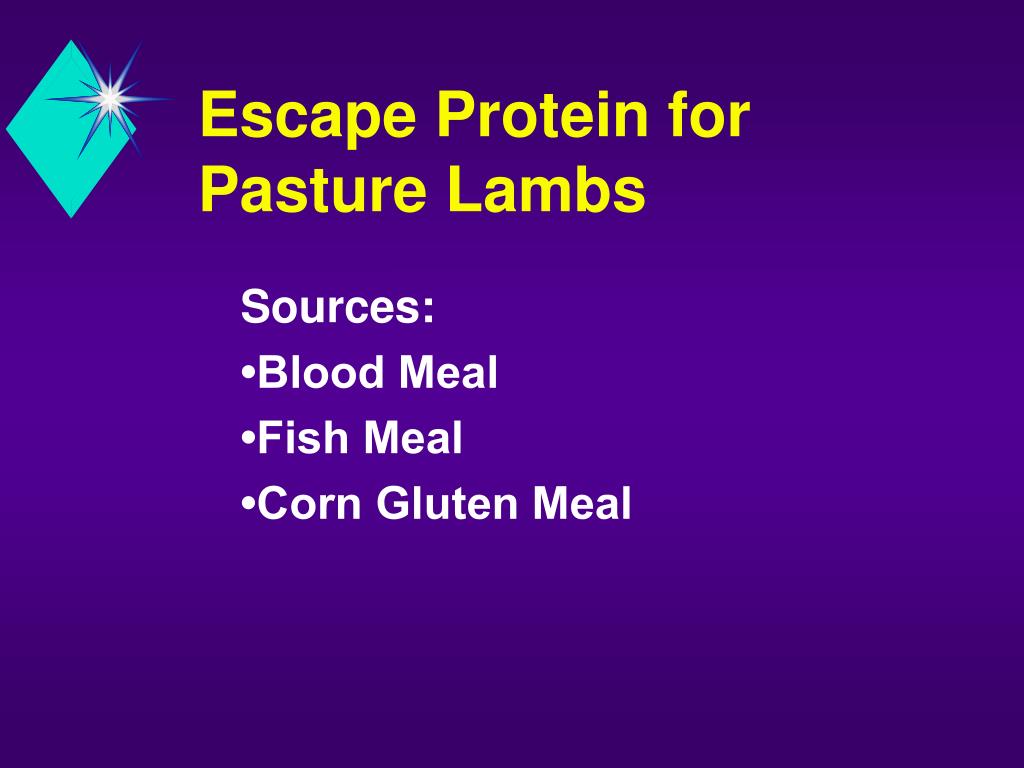 Escape Protein for Pasture Lambs

Sources:
•Blood Meal
•Fish Meal
•Corn Gluten Meal